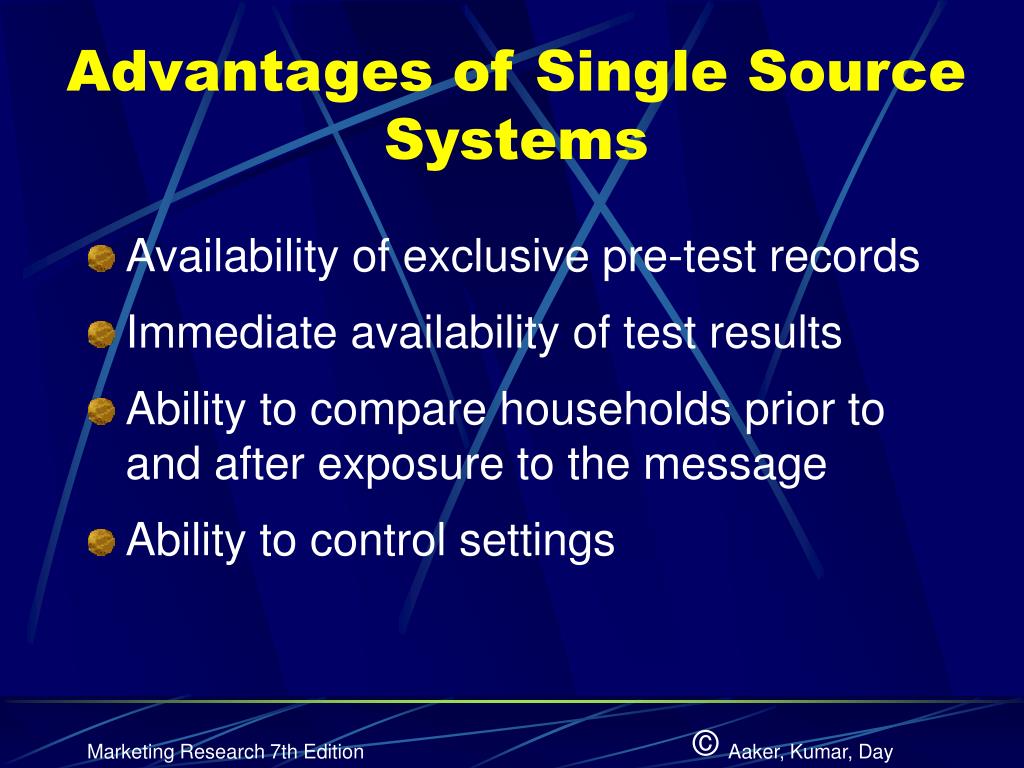 Advantages of Single Source Systems

Availability of exclusive pre-test records

Immediate availability of test results

Ability to compare households prior to and after exposure to the message

Ability to control settings

Marketing Research 7th Edition

© Aaker, Kumar, Day